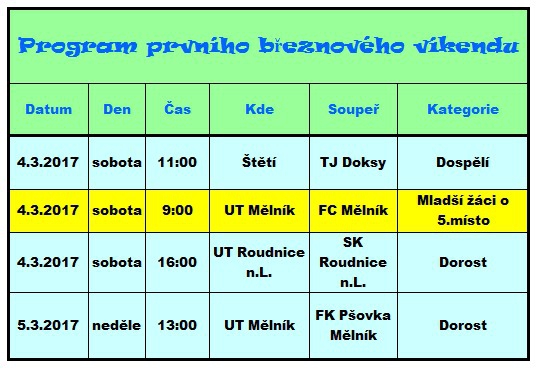 Program prvního březnového víkendu

| Datum | Den | Čas | Kde | Soupeř | Kategorie |
|---|---|---|---|---|---|
| 4.3.2017 | sobota | 11:00 | Štětí | TJ Doksy | Dospělí |
| 4.3.2017 | sobota | 9:00 | UT Mělník | FC Mělník | Mladší žáci o 5.místo |
| 4.3.2017 | sobota | 16:00 | UT Roudnice n.L. | SK Roudnice n.L. | Dorost |
| 5.3.2017 | neděle | 13:00 | UT Mělník | FK Pšovka Mělník | Dorost |